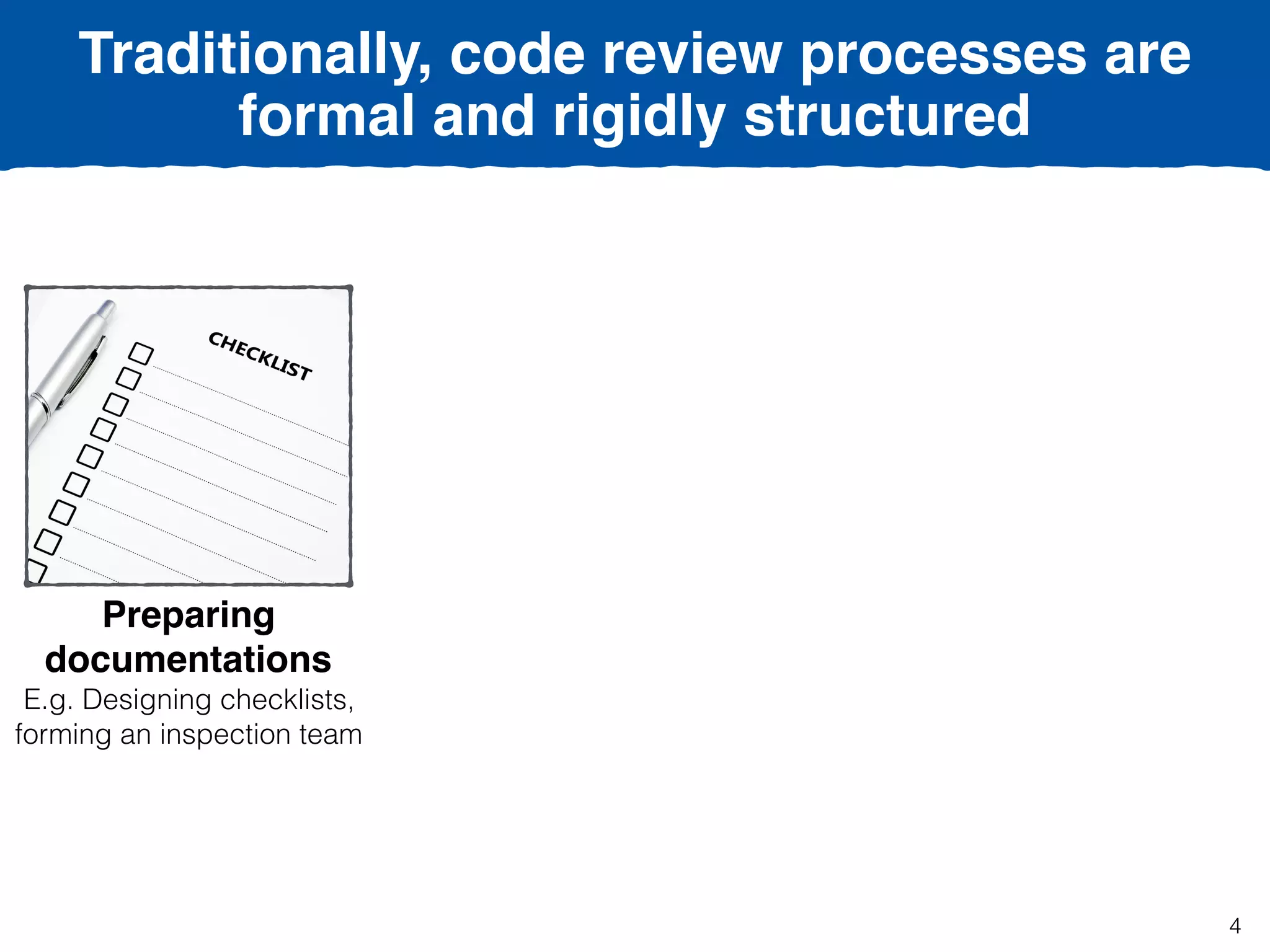 Traditionally, code review processes are formal and rigidly structured

CHECKLIST

Preparing documentations

E.g. Designing checklists, forming an inspection team

4